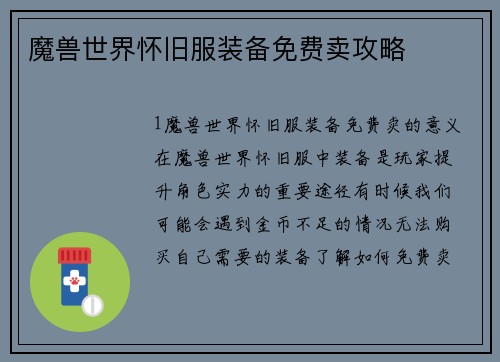 魔兽世界怀旧服装备免费卖攻略

1魔兽世界怀旧服装备免费卖的意义在魔兽世界怀旧服中装备是玩家提升角色实力的重要途径有时候我们可能会遇到金币不足的情况无法购买自己需要的装备了解如何免费卖